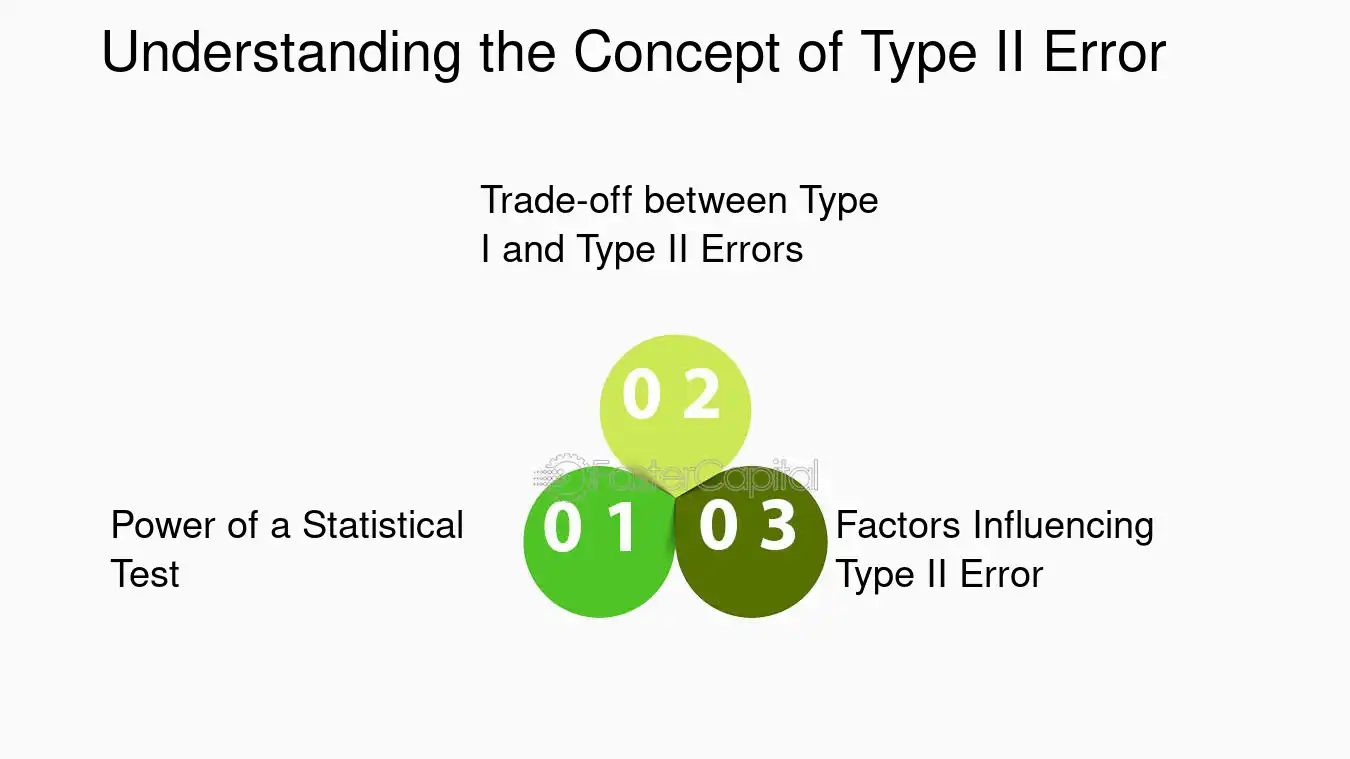 Understanding the Concept of Type II Error

Trade-off between Type I and Type II Errors

0 2

Power of a Statistical Test

0 1

0 3

Factors Influencing Type II Error

FasterCapital